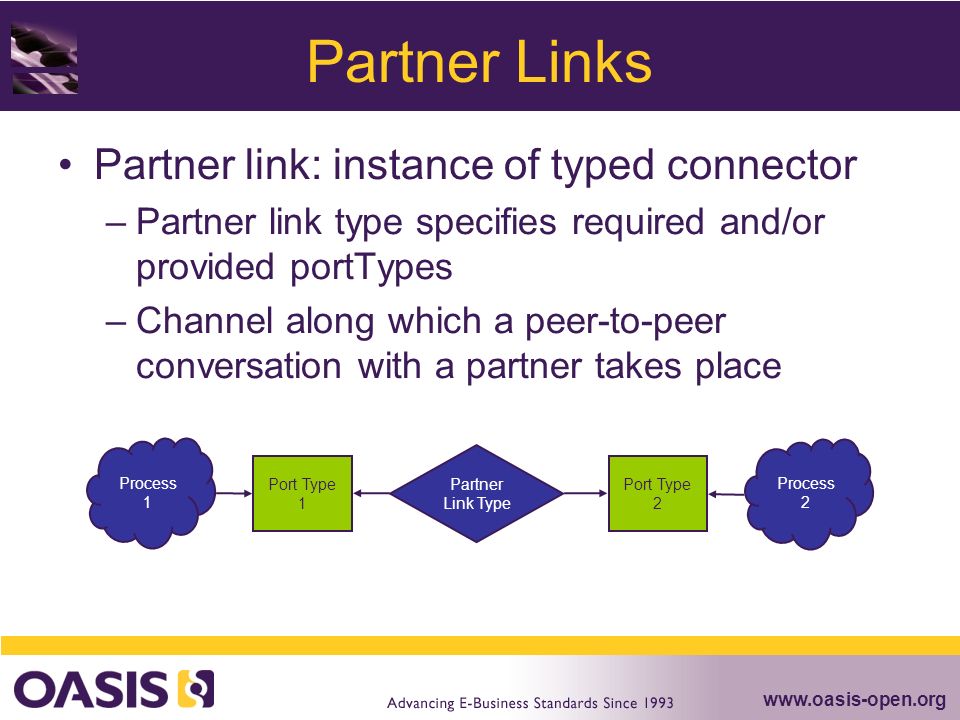 Partner Links

• Partner link: instance of typed connector
– Partner link type specifies required and/or provided portTypes
– Channel along which a peer-to-peer conversation with a partner takes place

Process 1

Port Type 1

Partner Link Type

Port Type 2

Process 2

OASIS

Advancing E-Business Standards Since 1993

www.oasis-open.org